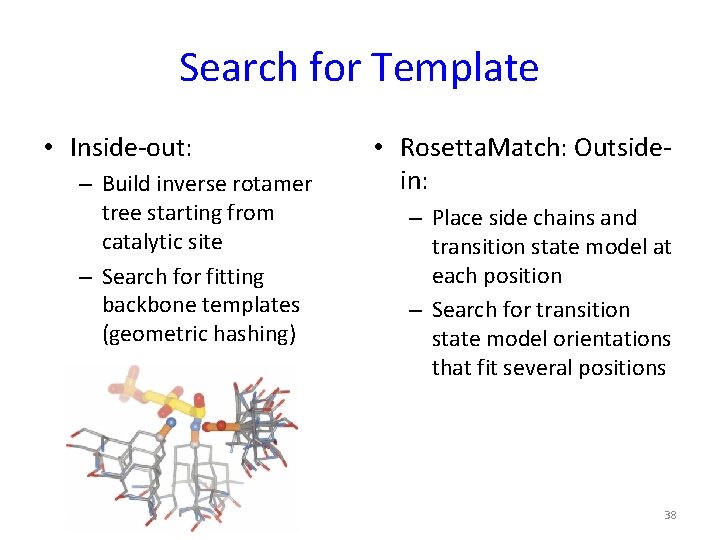 Search for Template

• Inside-out:
– Build inverse rotamer tree starting from catalytic site
– Search for fitting backbone templates (geometric hashing)

• RosettaMatch: Outside-in:
– Place side chains and transition state model at each position
– Search for transition state model orientations that fit several positions

38